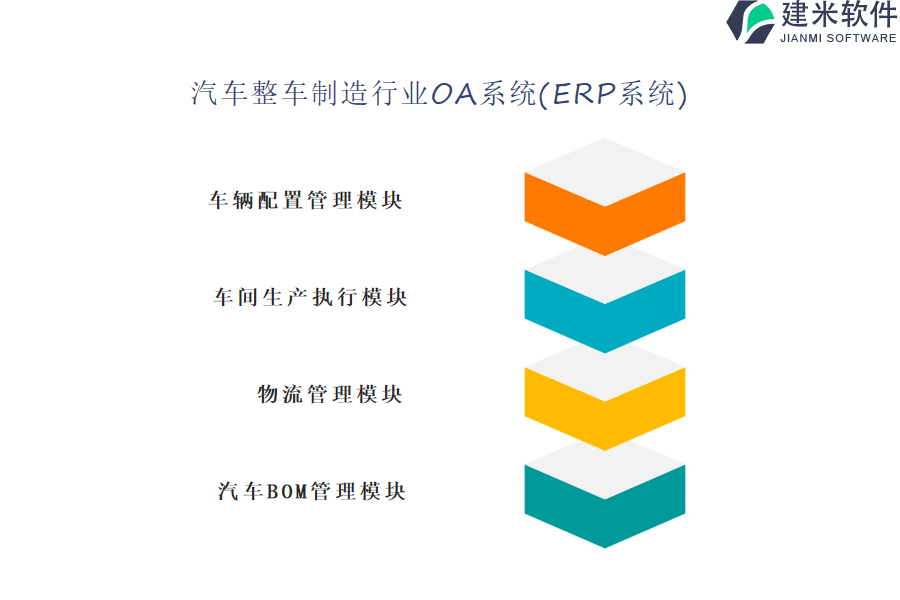 建米软件
JIANMI SOFTWARE

汽车整车制造行业OA系统(ERP系统)

车辆配置管理模块

车间生产执行模块

物流管理模块

汽车BOM管理模块